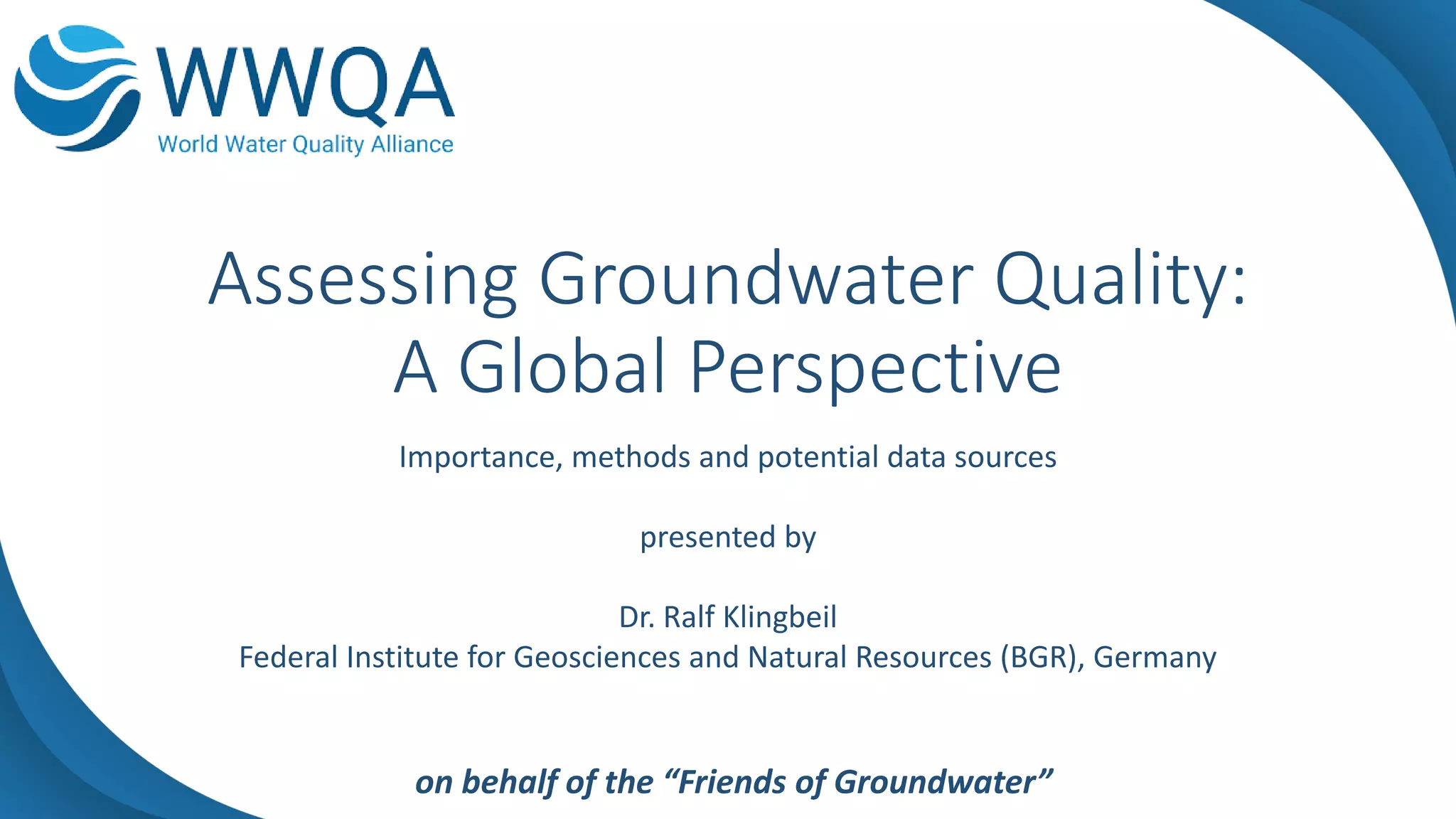 WWQA
World Water Quality Alliance

Assessing Groundwater Quality:
A Global Perspective

Importance, methods and potential data sources

presented by

Dr. Ralf Klingbeil
Federal Institute for Geosciences and Natural Resources (BGR), Germany

on behalf of the “Friends of Groundwater”